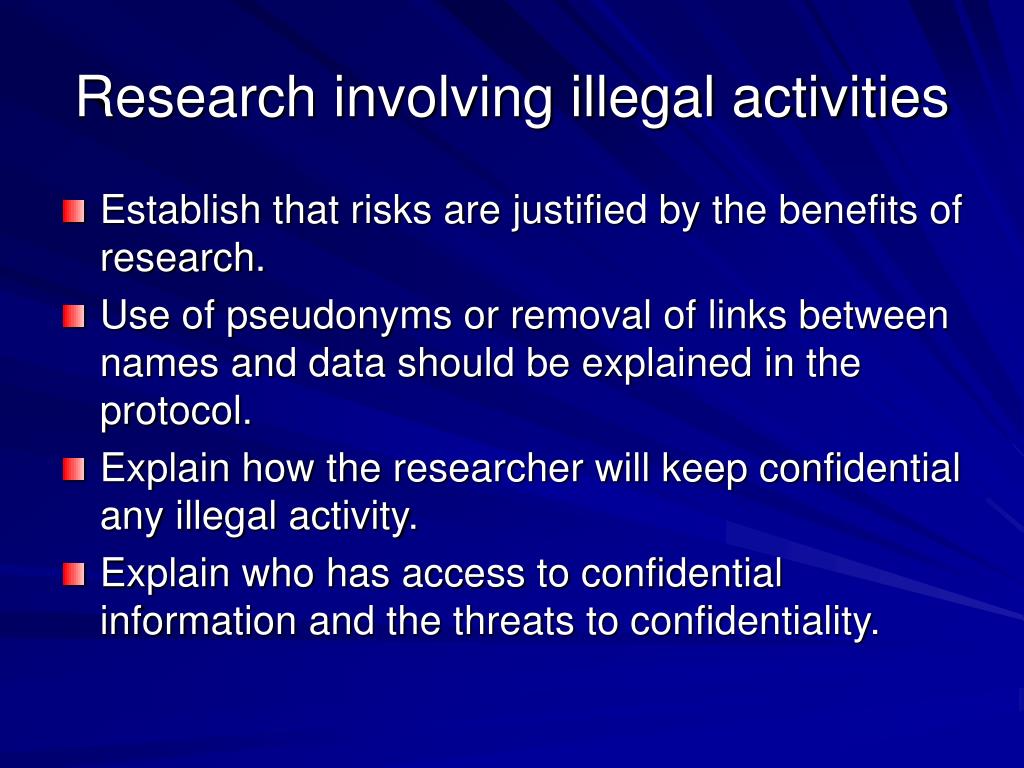 Research involving illegal activities

Establish that risks are justified by the benefits of research.

Use of pseudonyms or removal of links between names and data should be explained in the protocol.

Explain how the researcher will keep confidential any illegal activity.

Explain who has access to confidential information and the threats to confidentiality.